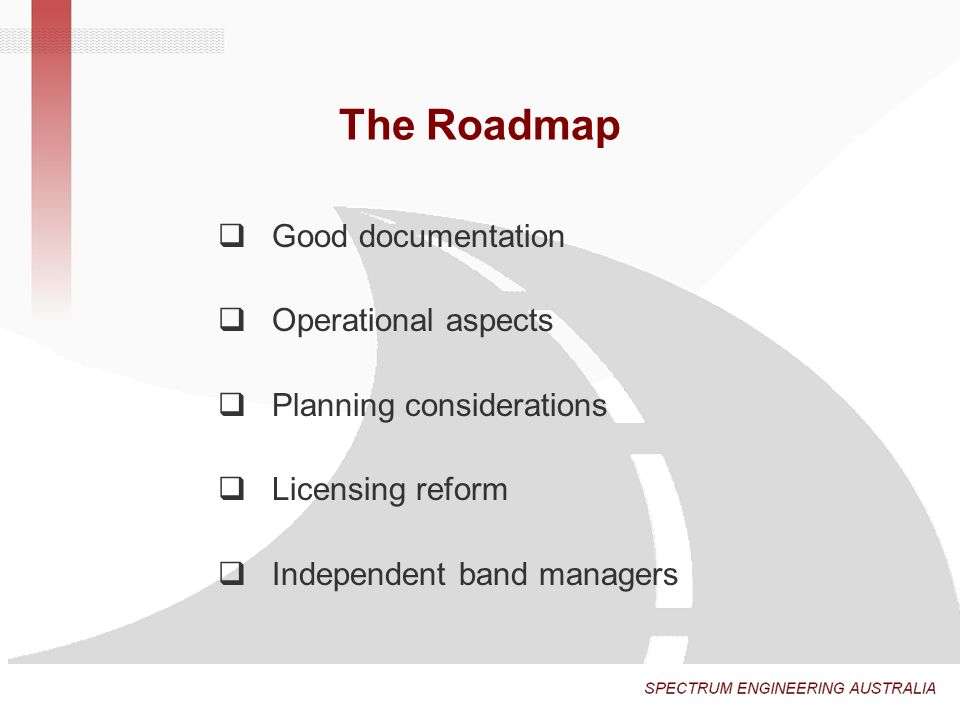 The Roadmap

❑ Good documentation

❑ Operational aspects

❑ Planning considerations

❑ Licensing reform

❑ Independent band managers

SPECTRUM ENGINEERING AUSTRALIA